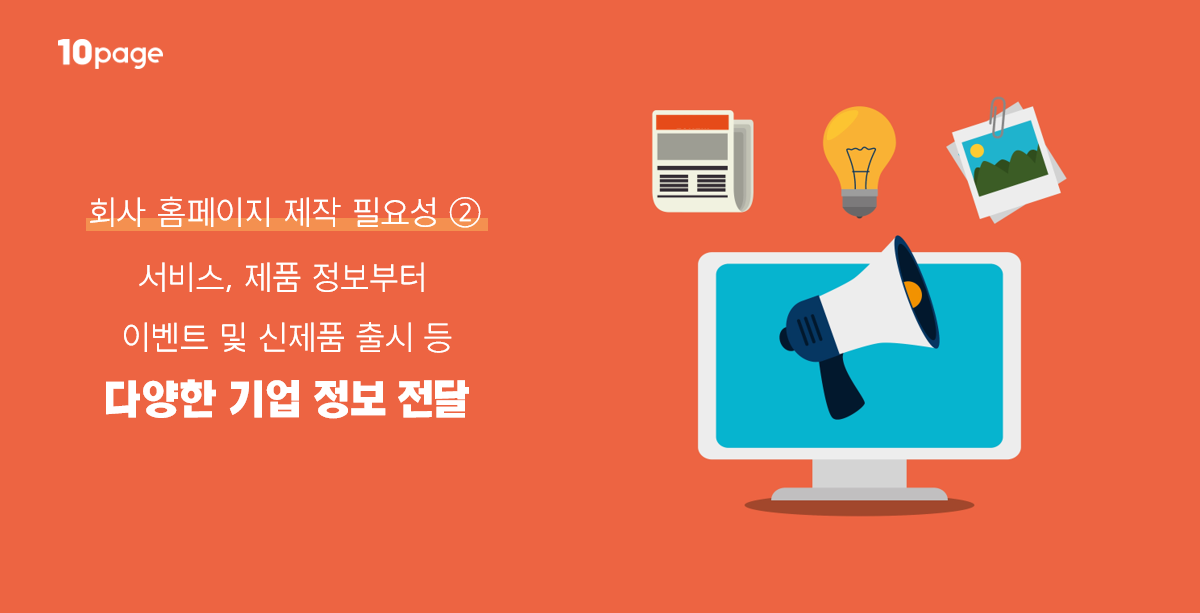 10page

회사 홈페이지 제작 필요성 ②

서비스, 제품 정보부터

이벤트 및 신제품 출시 등

다양한 기업 정보 전달